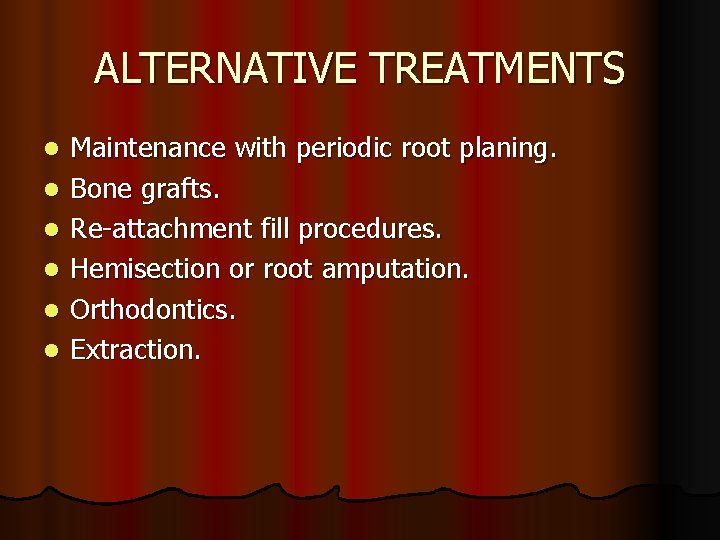 ALTERNATIVE TREATMENTS

- Maintenance with periodic root planing.
- Bone grafts.
- Re-attachment fill procedures.
- Hemisection or root amputation.
- Orthodontics.
- Extraction.